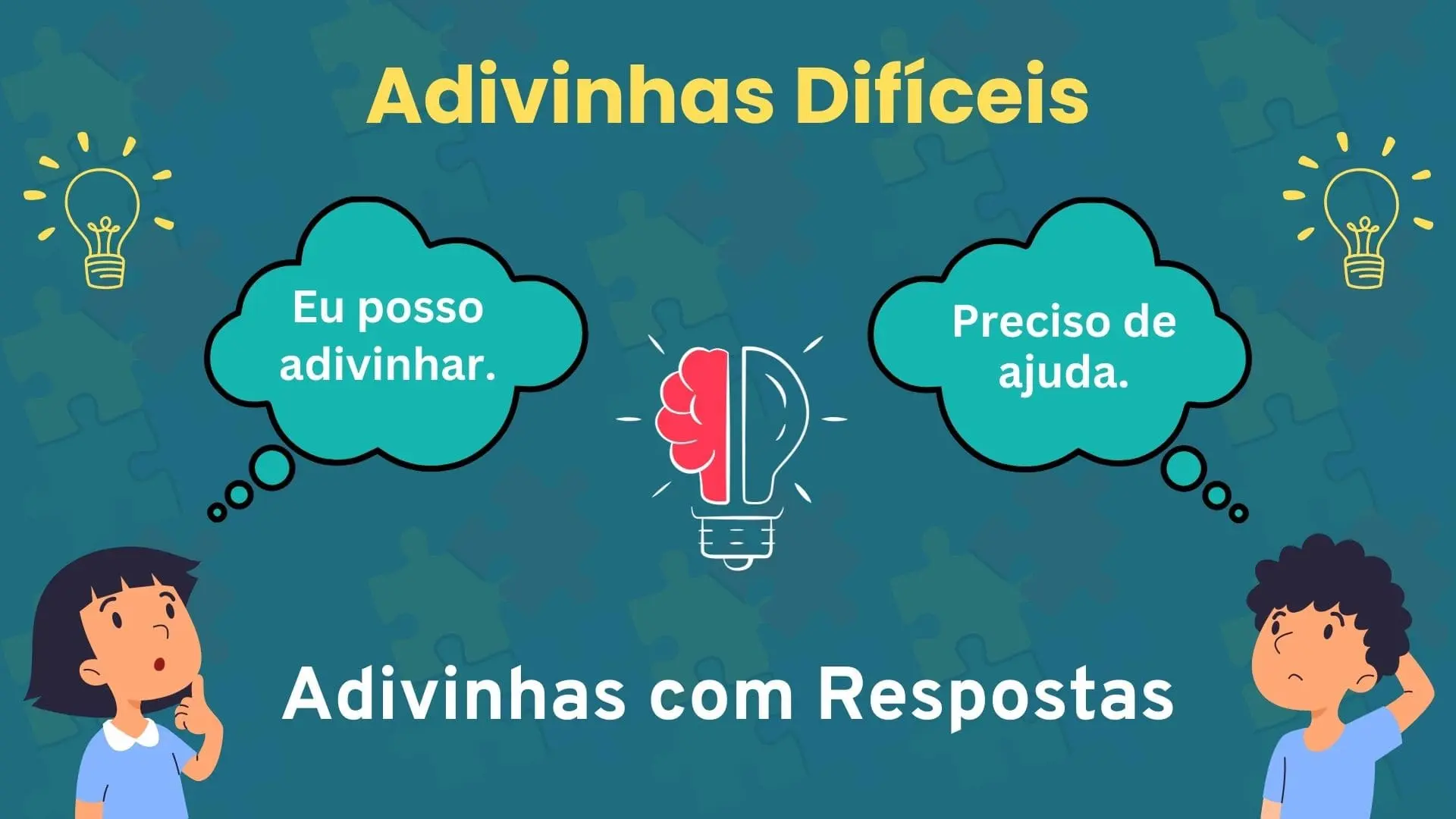 Adivinhas Difíceis

Eu posso adivinhar.

Preciso de ajuda.

Adivinhas com Respostas